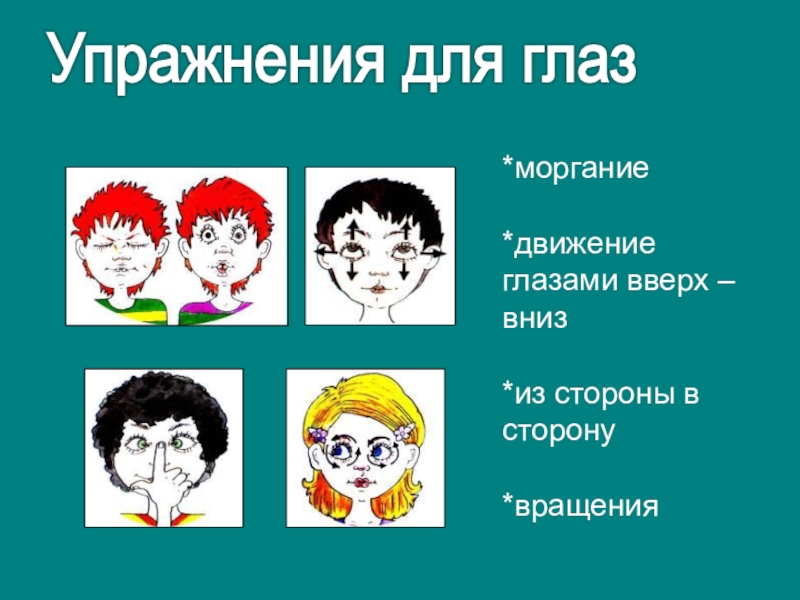 Упражнения для глаз

*моргание

*движение глазами вверх – вниз

*из стороны в сторону

*вращения